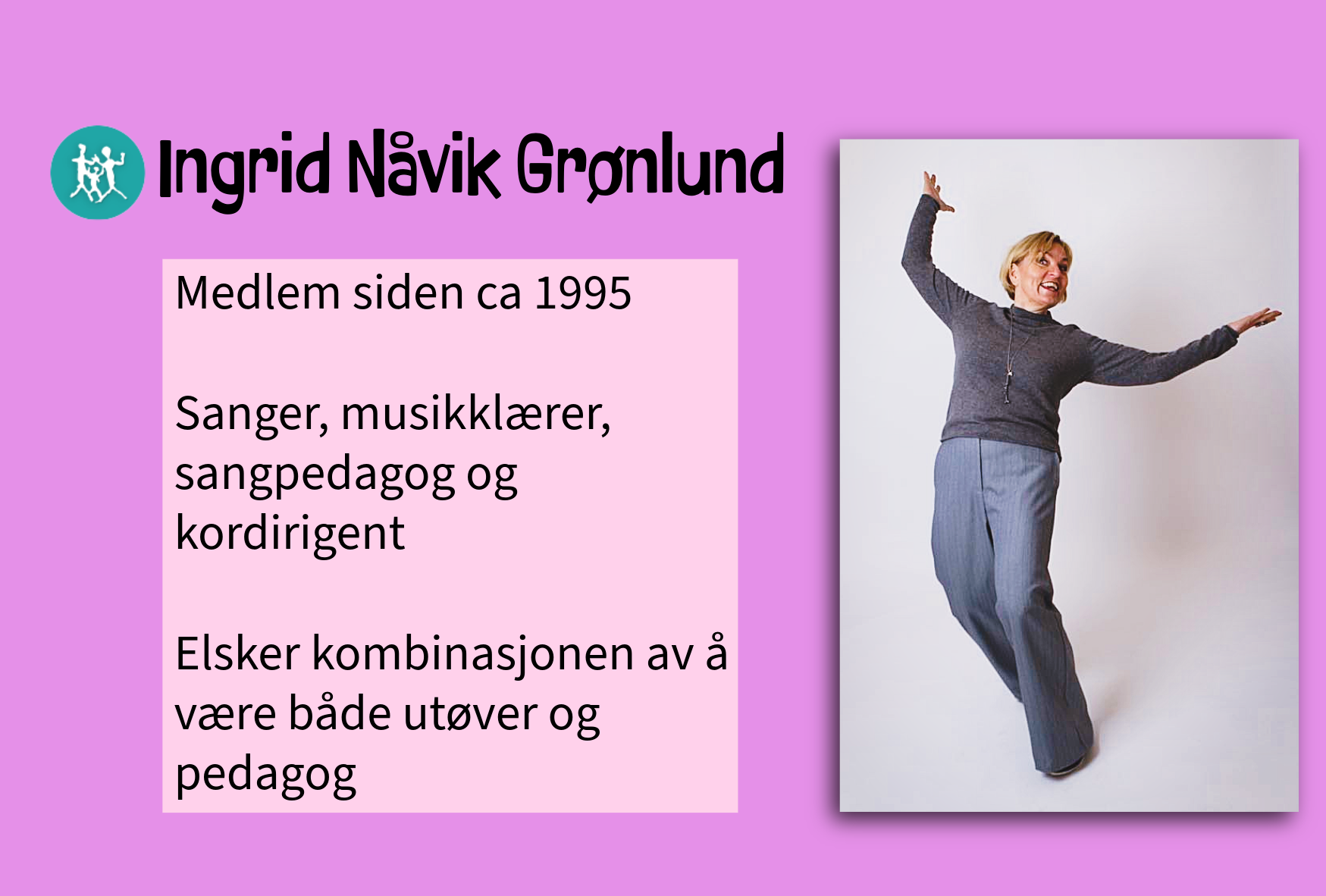 Ingrid Nåvik Grønlund

Medlem siden ca 1995

Sanger, musikklærer, sangpedagog og kordirigent

Elsker kombinasjonen av å være både utøver og pedagog